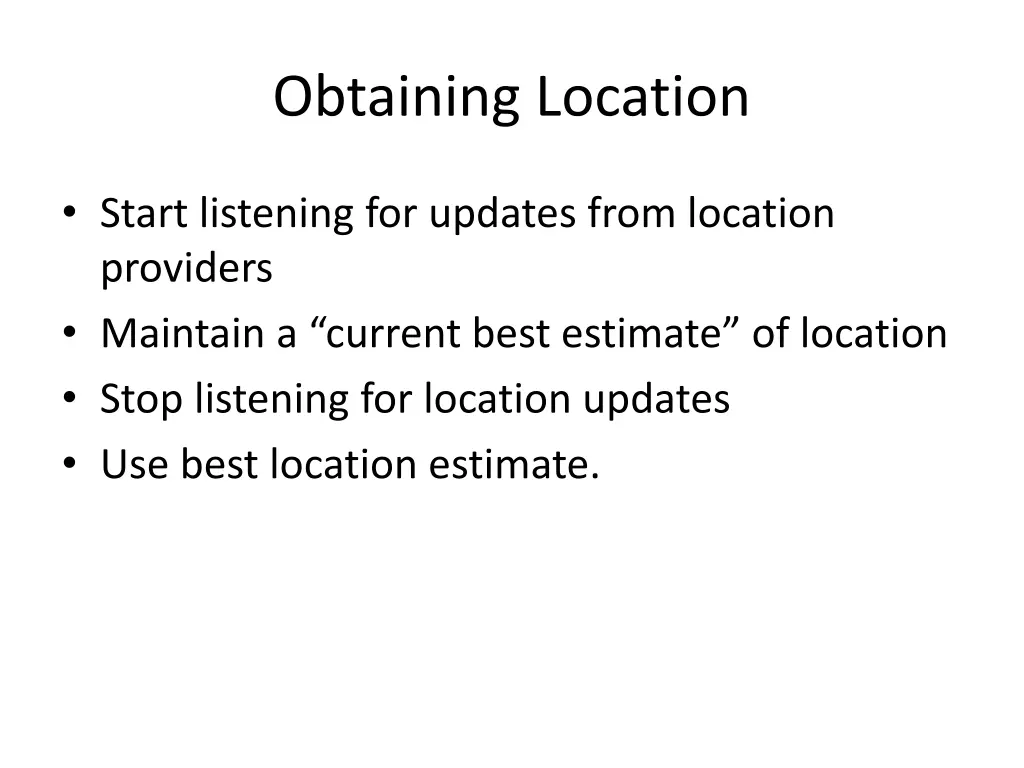 Obtaining Location

• Start listening for updates from location providers
• Maintain a “current best estimate” of location
• Stop listening for location updates
• Use best location estimate.